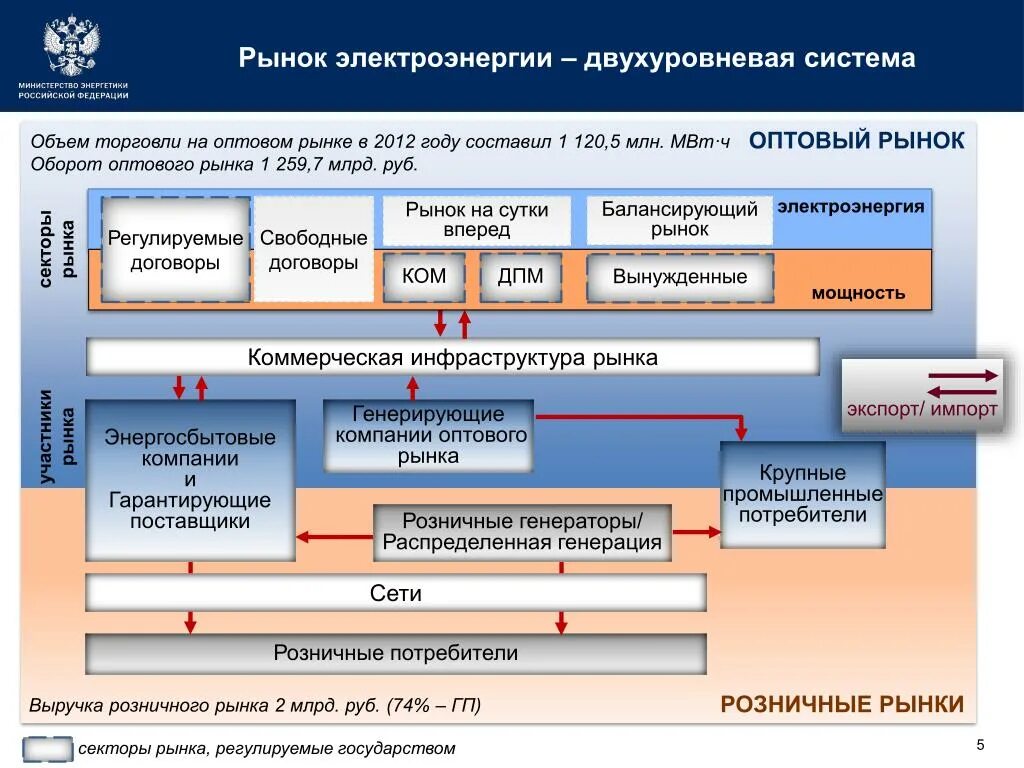 МИНИСТЕРСТВО ЭНЕРГЕТИКИ РОССИЙСКОЙ ФЕДЕРАЦИИ

Рынок электроэнергии – двухуровневая система

Объем торговли на оптовом рынке в 2012 году составил 1 120,5 млн. МВт·ч
Оборот оптового рынка 1 259,7 млрд. руб.

ОПТОВЫЙ РЫНОК

секторы рынка

Регулируемые договоры

Свободные договоры

Рынок на сутки вперед

Балансирующий рынок

электроэнергия

КОМ

ДПМ

Вынужденные

мощность

Коммерческая инфраструктура рынка

экспорт/ импорт

участники рынка

Энергосбытовые компании и Гарантирующие поставщики

Генерирующие компании оптового рынка

Крупные промышленные потребители

Розничные генераторы/ Распределенная генерация

Сети

Розничные потребители

Выручка розничного рынка 2 млрд. руб. (74% – ГП)

РОЗНИЧНЫЕ РЫНКИ

секторы рынка, регулируемые государством

5